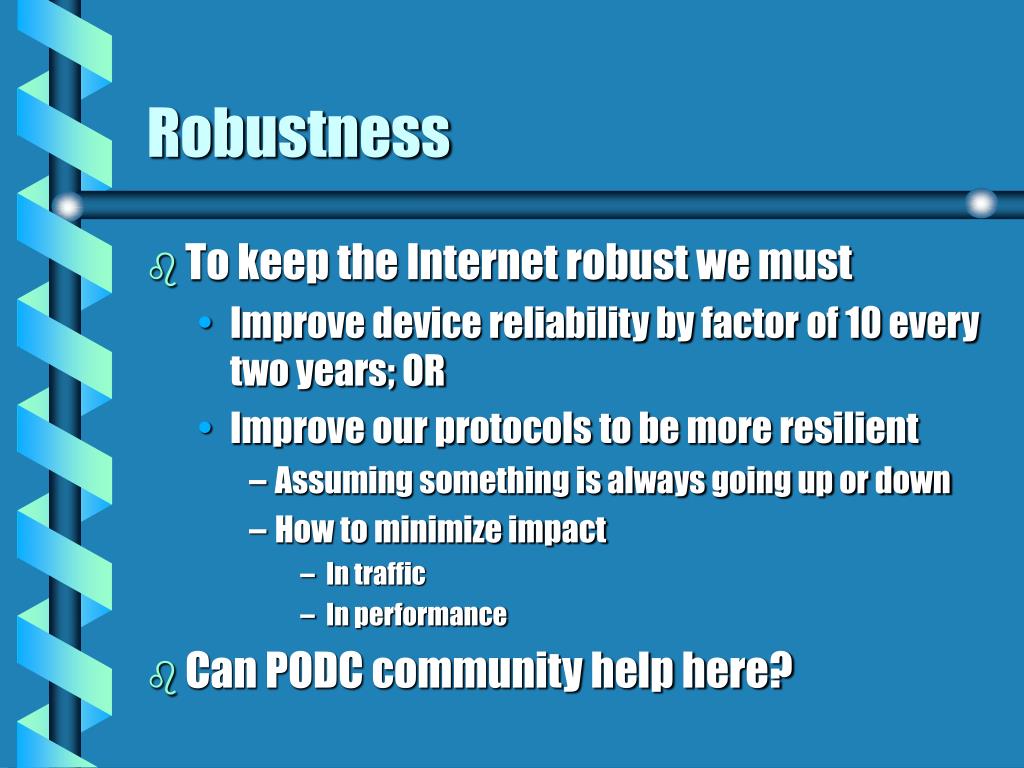 Robustness

To keep the Internet robust we must

• Improve device reliability by factor of 10 every two years; OR

• Improve our protocols to be more resilient

– Assuming something is always going up or down

– How to minimize impact

– In traffic

– In performance

Can PODC community help here?